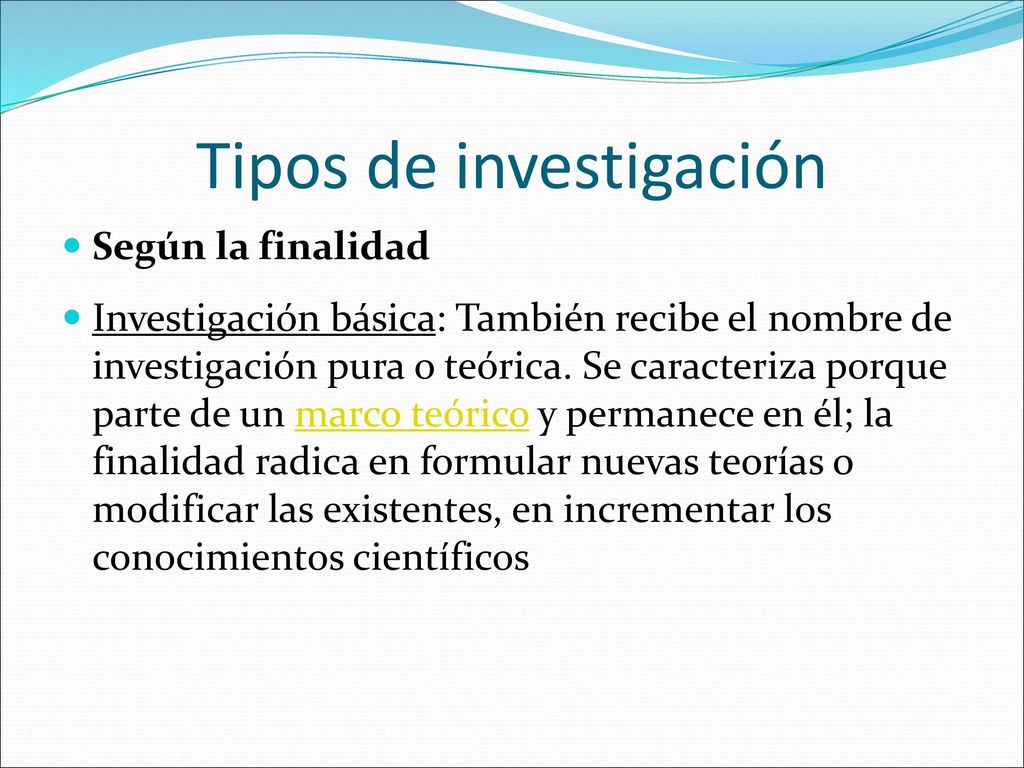 Tipos de investigación

Según la finalidad

Investigación básica: También recibe el nombre de investigación pura o teórica. Se caracteriza porque parte de un marco teórico y permanece en él; la finalidad radica en formular nuevas teorías o modificar las existentes, en incrementar los conocimientos científicos